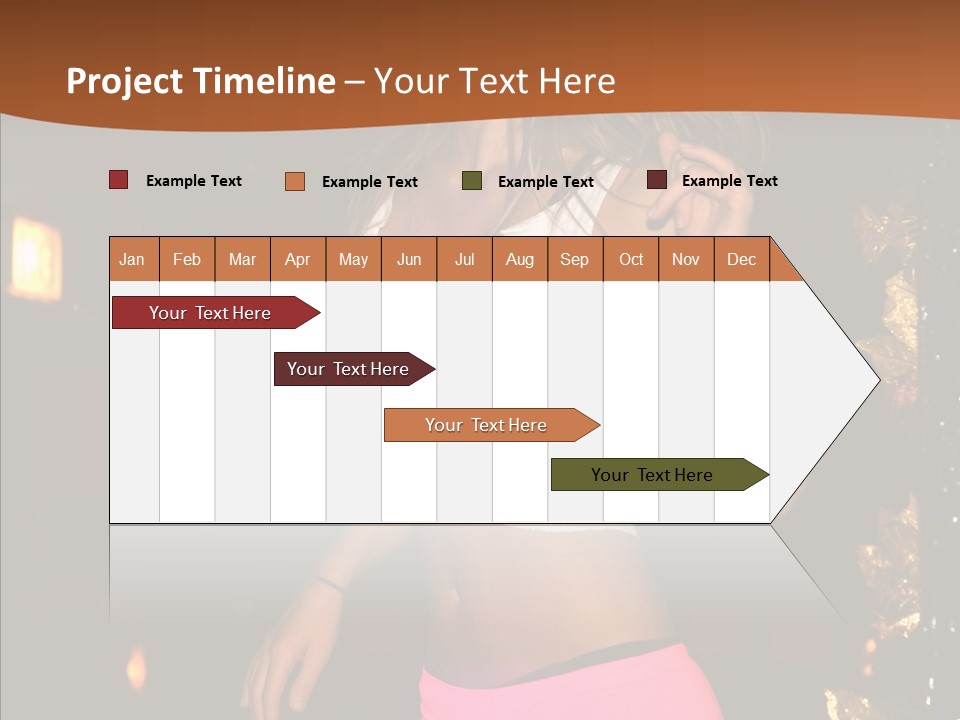 Project Timeline – Your Text Here

Example Text
Example Text
Example Text
Example Text

| Jan | Feb | Mar | Apr | May | Jun | Jul | Aug | Sep | Oct | Nov | Dec |
|---|---|---|---|---|---|---|---|---|---|---|---|

Your Text Here

Your Text Here

Your Text Here

Your Text Here